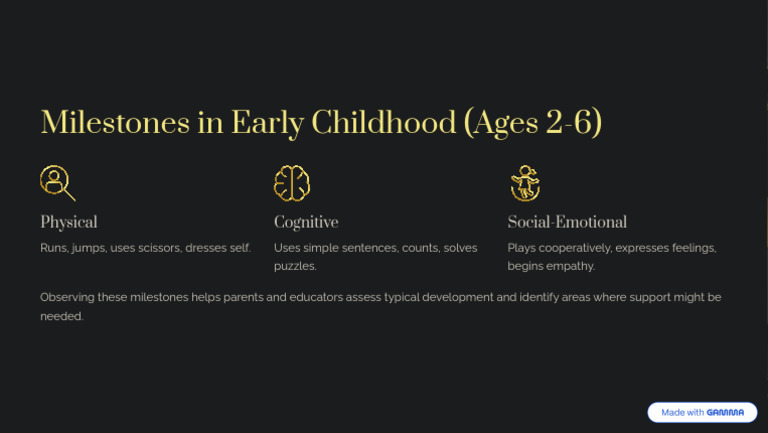 Milestones in Early Childhood (Ages 2-6)

Physical

Runs, jumps, uses scissors, dresses self.

Cognitive

Uses simple sentences, counts, solves puzzles.

Social-Emotional

Plays cooperatively, expresses feelings, begins empathy.

Observing these milestones helps parents and educators assess typical development and identify areas where support might be needed.

Made with GAMMA